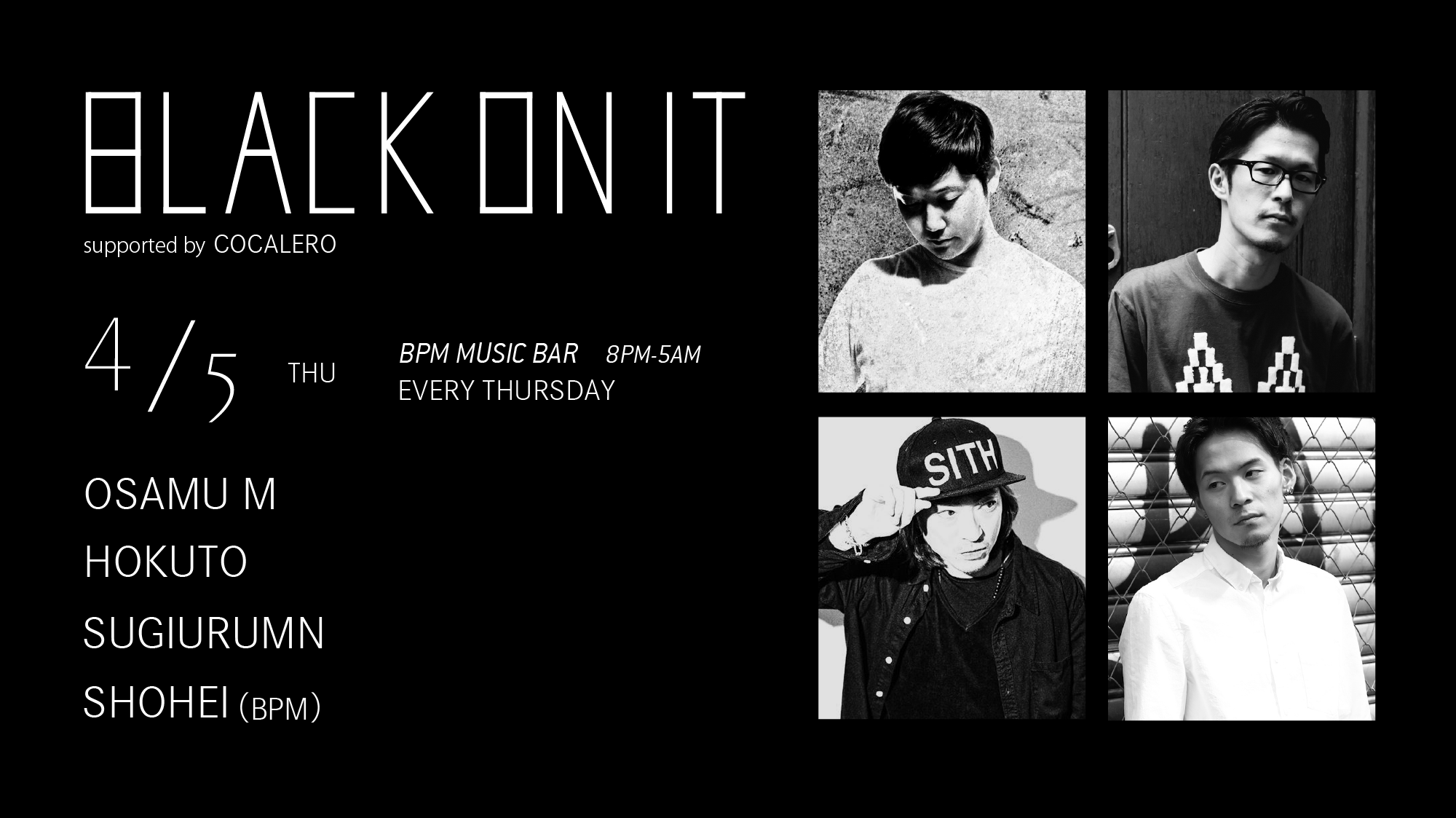 BLACK ON IT
supported by COCALERO

4/5 THU

BPM MUSIC BAR 8PM-5AM
EVERY THURSDAY

OSAMU M
HOKUTO
SUGIURUMN
SHOHEI (BPM)

SITH